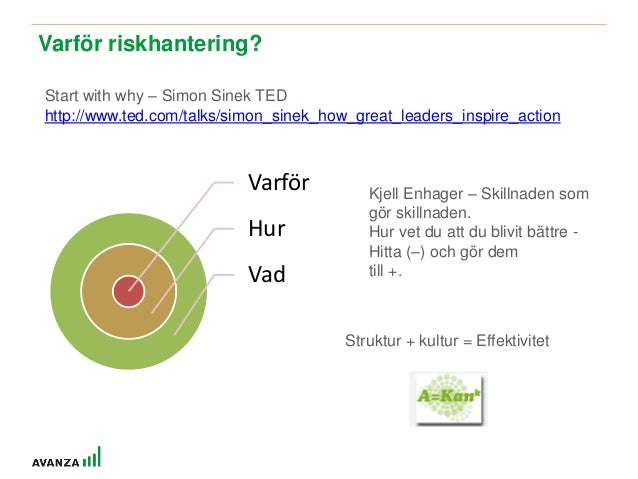 Varför riskhantering?

Start with why – Simon Sinek TED
http://www.ted.com/talks/simon_sinek_how_great_leaders_inspire_action

Varför
Hur
Vad

Kjell Enhager – Skillnaden som gör skillnaden.
Hur vet du att du blivit bättre - Hitta (–) och gör dem till +.

Struktur + kultur = Effektivitet

A=Kan$^k$

AVANZA